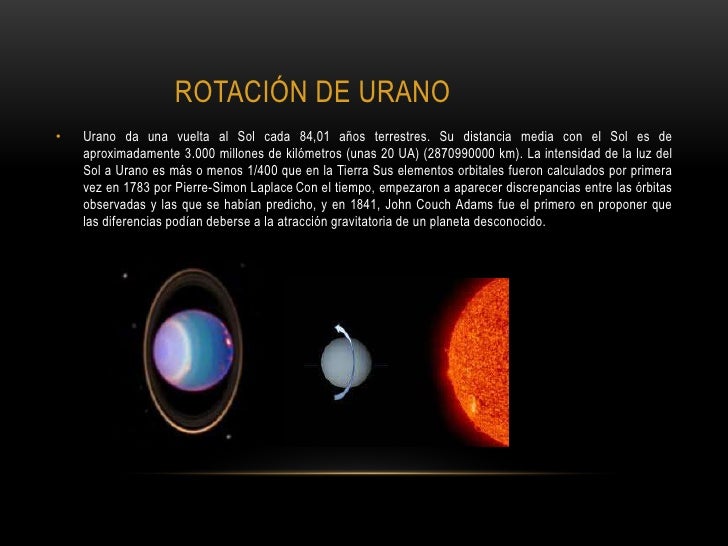 ROTACIÓN DE URANO

• Urano da una vuelta al Sol cada 84,01 años terrestres. Su distancia media con el Sol es de aproximadamente 3.000 millones de kilómetros (unas 20 UA) (2870990000 km). La intensidad de la luz del Sol a Urano es más o menos 1/400 que en la Tierra Sus elementos orbitales fueron calculados por primera vez en 1783 por Pierre-Simon Laplace Con el tiempo, empezaron a aparecer discrepancias entre las órbitas observadas y las que se habían predicho, y en 1841, John Couch Adams fue el primero en proponer que las diferencias podían deberse a la atracción gravitatoria de un planeta desconocido.